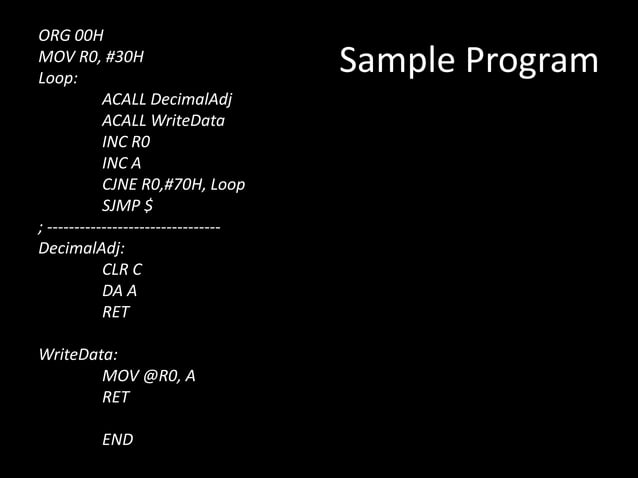 Sample Program

ORG 00H
MOV R0, #30H
Loop:
ACALL DecimalAdj
ACALL WriteData
INC R0
INC A
CJNE R0,#70H, Loop
SJMP $
; -------------------------------
DecimalAdj:
CLR C
DA A
RET

WriteData:
MOV @R0, A
RET

END